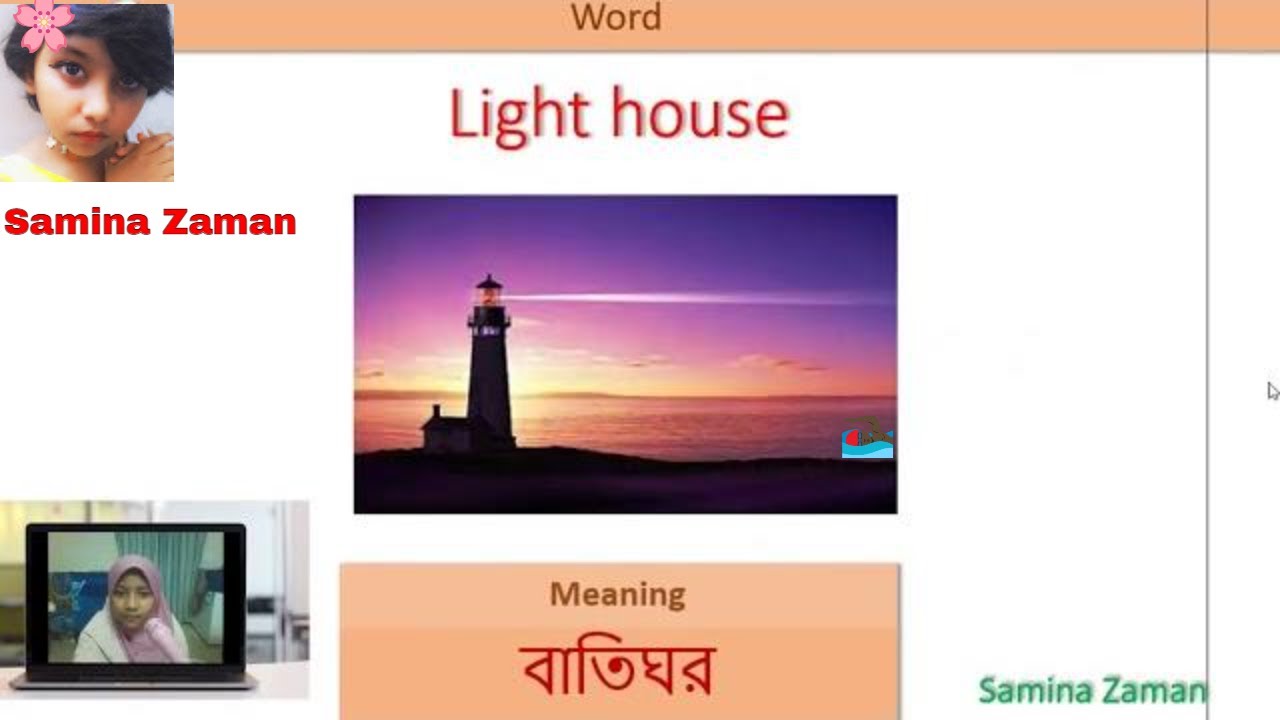 Word

Light house

Samina Zaman

Meaning

বাতিঘর

Samina Zaman